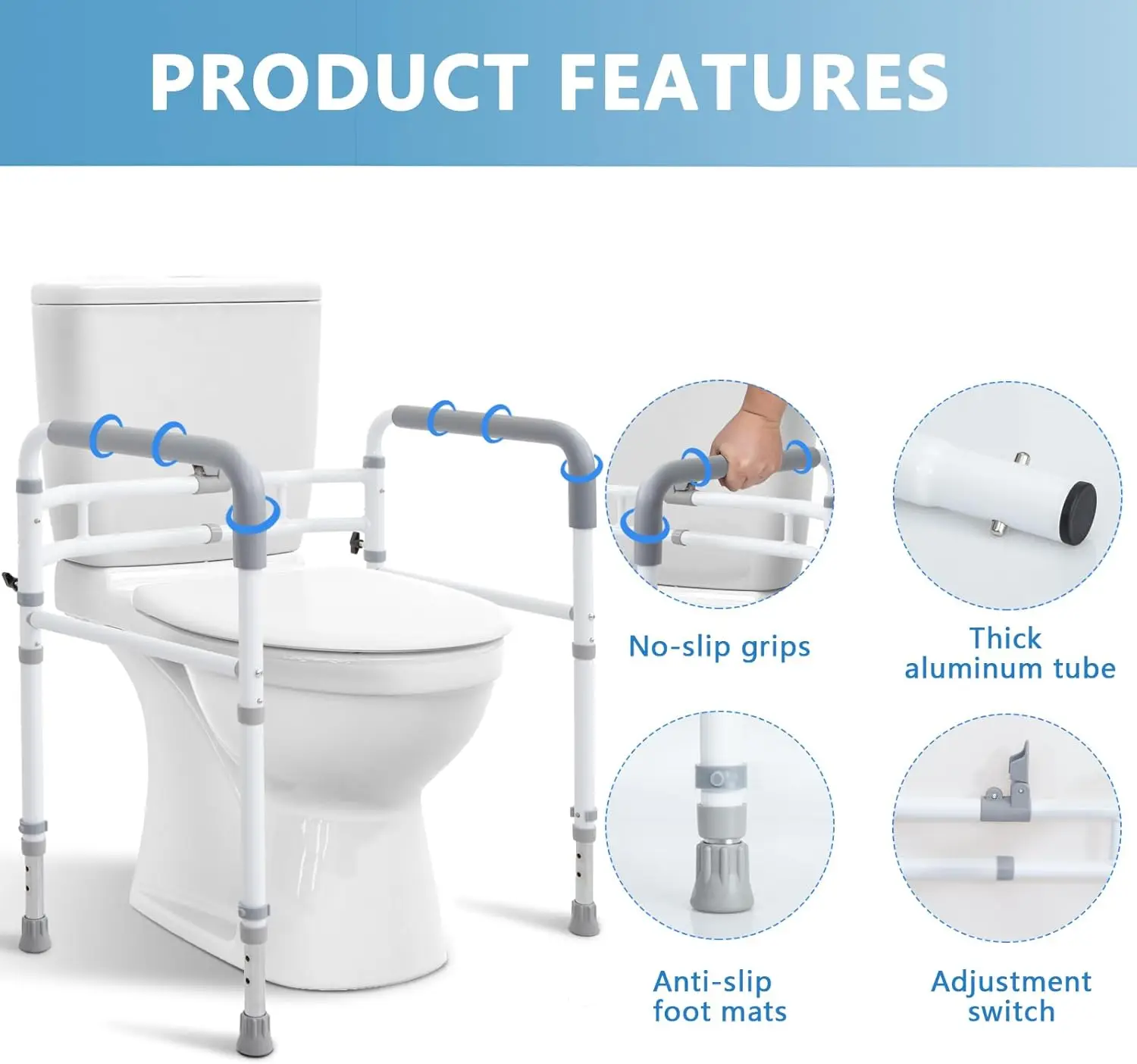 PRODUCT FEATURES

No-slip grips

Thick aluminum tube

Anti-slip foot mats

Adjustment switch